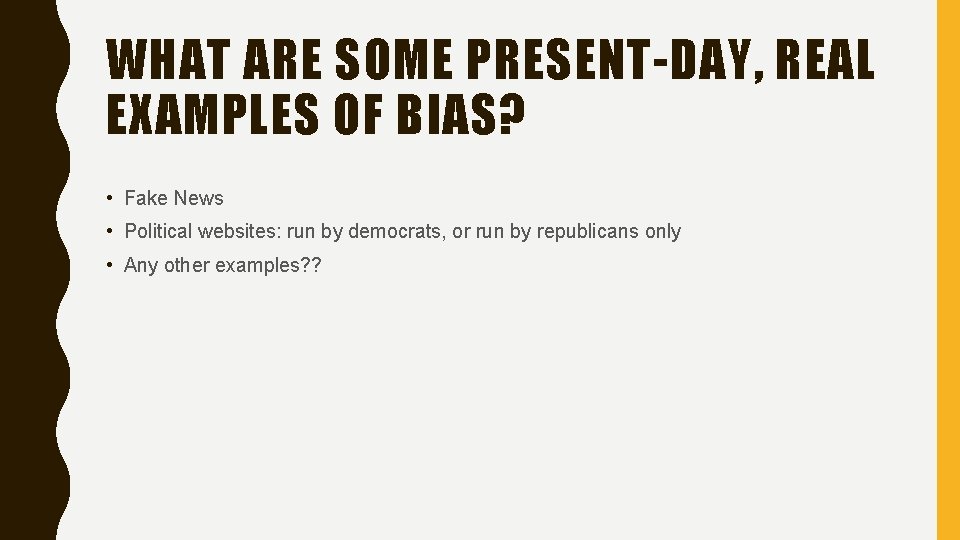 WHAT ARE SOME PRESENT-DAY, REAL EXAMPLES OF BIAS?

• Fake News
• Political websites: run by democrats, or run by republicans only
• Any other examples??